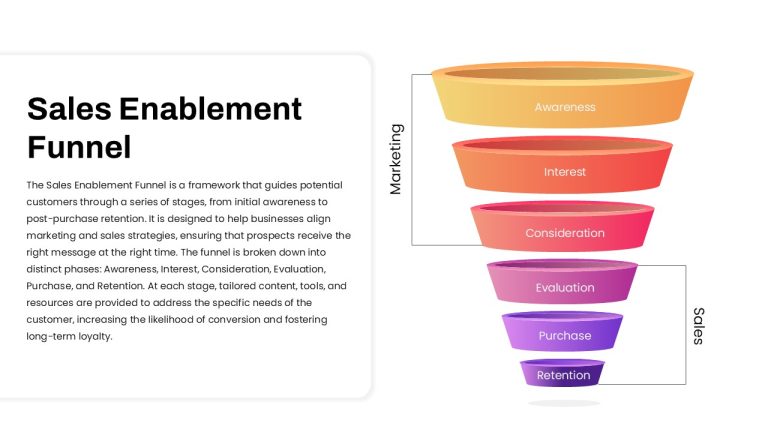 Sales Enablement Funnel

The Sales Enablement Funnel is a framework that guides potential customers through a series of stages, from initial awareness to post-purchase retention. It is designed to help businesses align marketing and sales strategies, ensuring that prospects receive the right message at the right time. The funnel is broken down into distinct phases: Awareness, Interest, Consideration, Evaluation, Purchase, and Retention. At each stage, tailored content, tools, and resources are provided to address the specific needs of the customer, increasing the likelihood of conversion and fostering long-term loyalty.

Marketing

Awareness

Interest

Consideration

Evaluation

Purchase

Retention

Sales